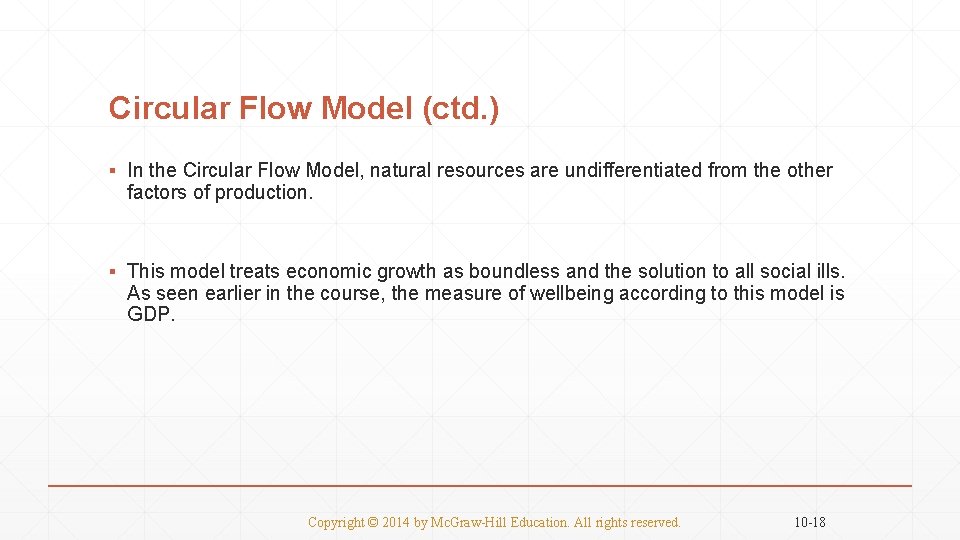 Circular Flow Model (ctd.)

▪ In the Circular Flow Model, natural resources are undifferentiated from the other factors of production.

▪ This model treats economic growth as boundless and the solution to all social ills. As seen earlier in the course, the measure of wellbeing according to this model is GDP.

Copyright © 2014 by McGraw-Hill Education. All rights reserved.

10-18